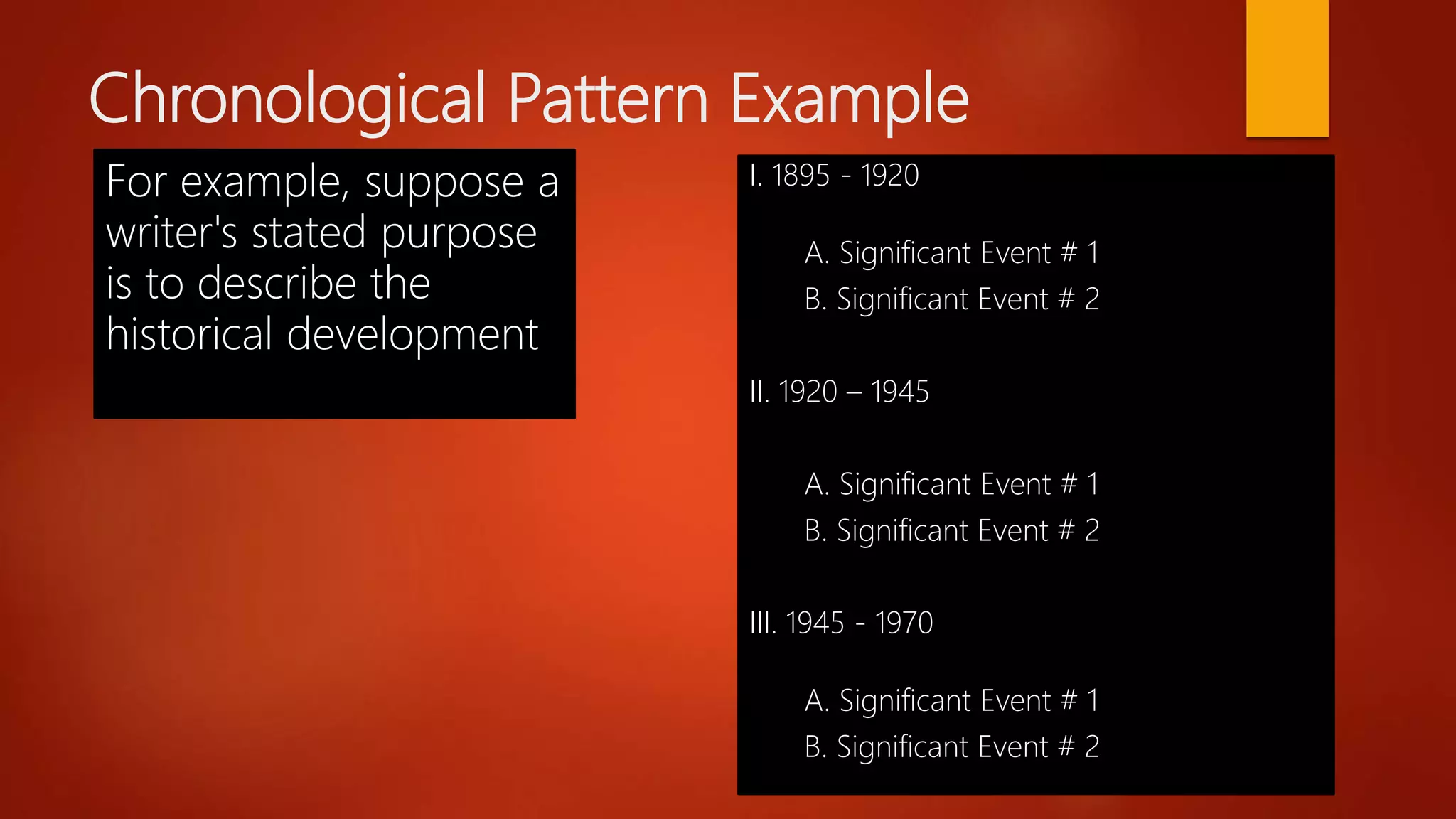 Chronological Pattern Example

For example, suppose a writer's stated purpose is to describe the historical development

I. 1895 - 1920

A. Significant Event # 1
B. Significant Event # 2

II. 1920 – 1945

A. Significant Event # 1
B. Significant Event # 2

III. 1945 - 1970

A. Significant Event # 1
B. Significant Event # 2